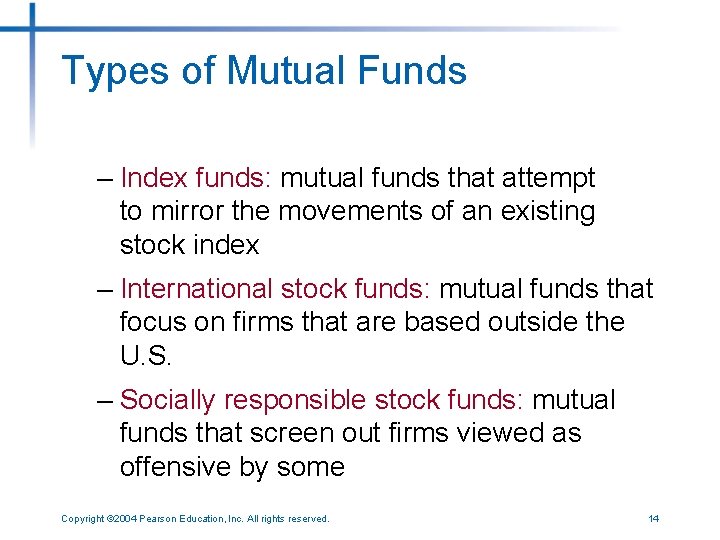 Types of Mutual Funds

– Index funds: mutual funds that attempt to mirror the movements of an existing stock index

– International stock funds: mutual funds that focus on firms that are based outside the U.S.

– Socially responsible stock funds: mutual funds that screen out firms viewed as offensive by some

Copyright ©2004 Pearson Education, Inc. All rights reserved.

14